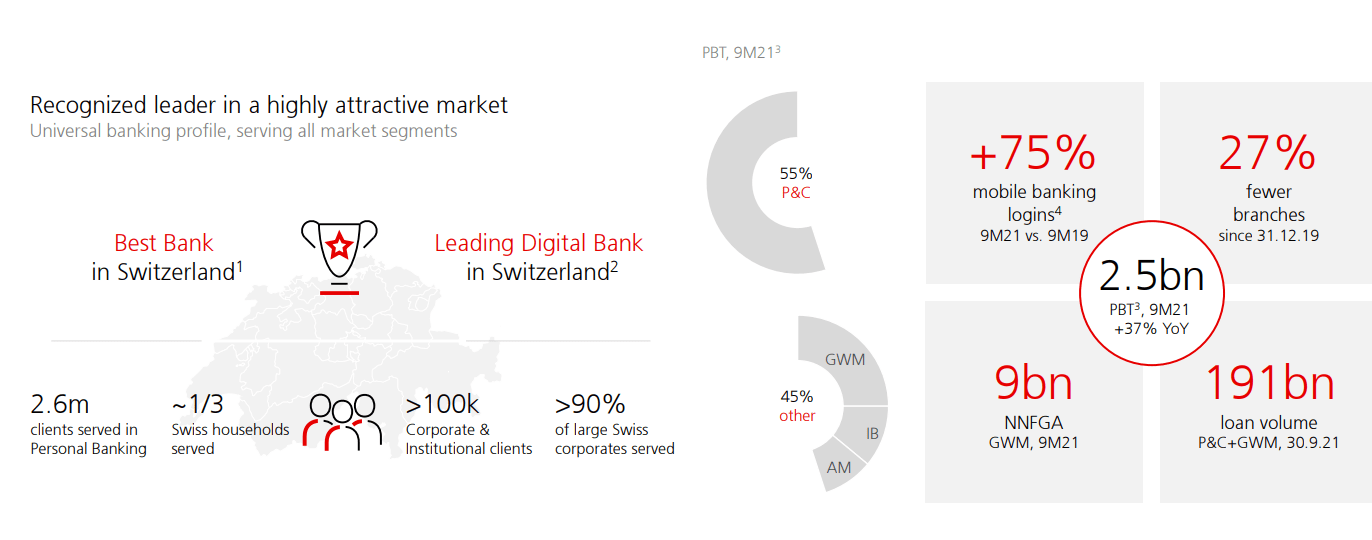 Recognized leader in a highly attractive market
Universal banking profile, serving all market segments

Best Bank
in Switzerland$^1$

Leading Digital Bank
in Switzerland$^2$

2.6m
clients served in Personal Banking

~1/3
Swiss households served

>100k
Corporate & Institutional clients

>90%
of large Swiss corporates served

PBT, 9M21$^3$

55%
P&C

45%
other

GWM

IB

AM

+75%
mobile banking logins$^4$
9M21 vs. 9M19

27%
fewer branches
since 31.12.19

2.5bn
PBT$^3$, 9M21
+37% YoY

9bn
NNFGA
GWM, 9M21

191bn
loan volume
P&C+GWM, 30.9.21